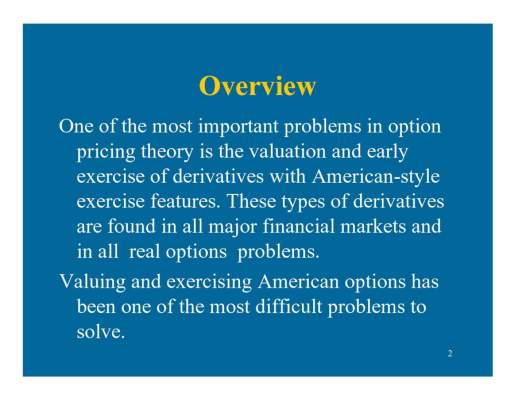 Overview

One of the most important problems in option pricing theory is the valuation and early exercise of derivatives with American-style exercise features. These types of derivatives are found in all major financial markets and in all real options problems.

Valuing and exercising American options has been one of the most difficult problems to solve.

2